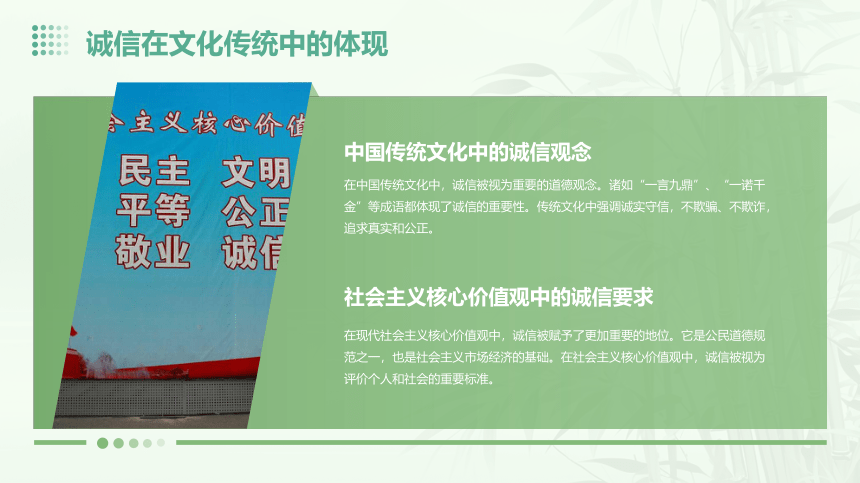 诚信在文化传统中的体现

会主义核心价值

民主 文明
平等 公正
敬业 诚信

中国传统文化中的诚信观念

在中国传统文化中，诚信被视为重要的道德观念。诸如“一言九鼎”、“一诺千金”等成语都体现了诚信的重要性。传统文化中强调诚实守信，不欺骗、不欺诈，追求真实和公正。

社会主义核心价值观中的诚信要求

在现代社会主义核心价值观中，诚信被赋予了更加重要的地位。它是公民道德规范之一，也是社会主义市场经济的基础。在社会主义核心价值观中，诚信被视为评价个人和社会的重要标准。